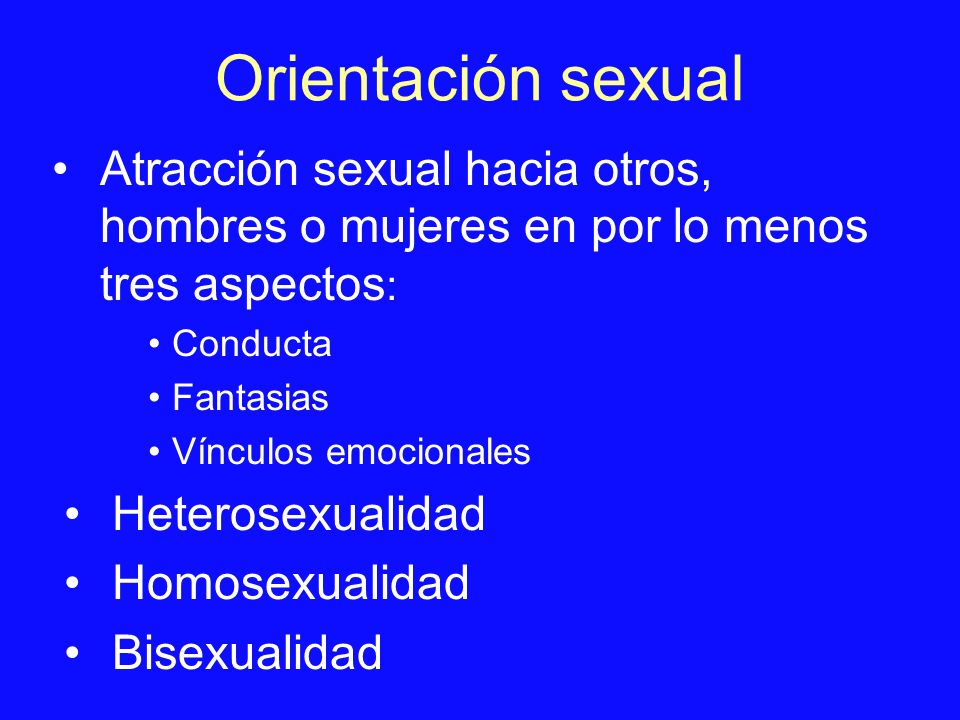 Orientación sexual

• Atracción sexual hacia otros, hombres o mujeres en por lo menos tres aspectos:

• Conducta
• Fantasias
• Vínculos emocionales

• Heterosexualidad
• Homosexualidad
• Bisexualidad